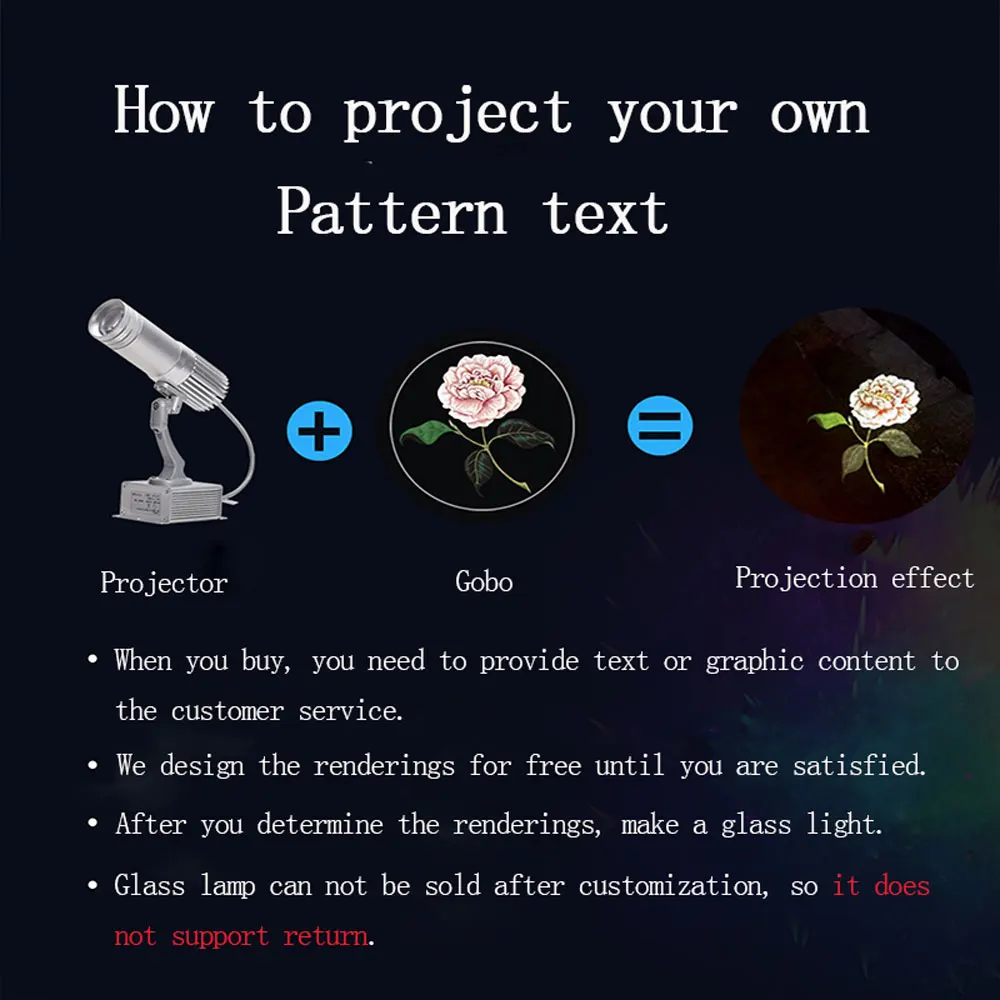 How to project your own Pattern text

Projector

Gobo

Projection effect

• When you buy, you need to provide text or graphic content to the customer service.

• We design the renderings for free until you are satisfied.

• After you determine the renderings, make a glass light.

• Glass lamp can not be sold after customization, so it does not support return.